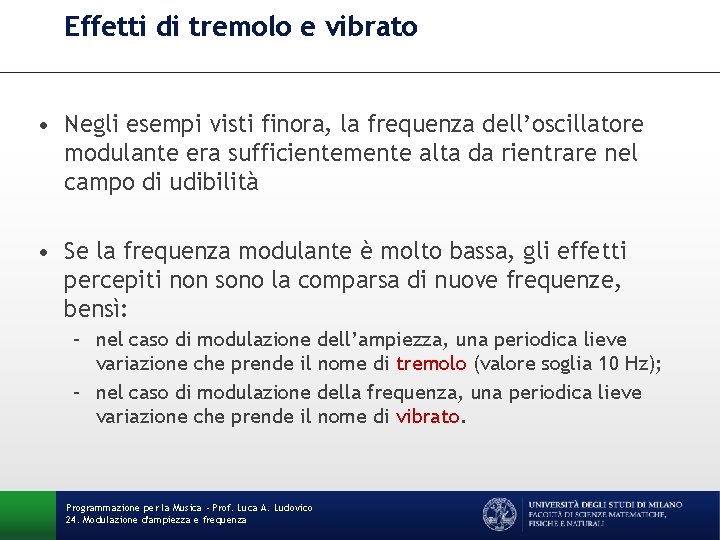 Effetti di tremolo e vibrato

• Negli esempi visti finora, la frequenza dell'oscillatore modulante era sufficientemente alta da rientrare nel campo di udibilità

• Se la frequenza modulante è molto bassa, gli effetti percepiti non sono la comparsa di nuove frequenze, bensì:
– nel caso di modulazione dell'ampiezza, una periodica lieve variazione che prende il nome di tremolo (valore soglia 10 Hz);
– nel caso di modulazione della frequenza, una periodica lieve variazione che prende il nome di vibrato.

Programmazione per la Musica - Prof. Luca A. Ludovico
24. Modulazione d'ampiezza e frequenza

UNIVERSITÀ DEGLI STUDI DI MILANO
FACOLTÀ DI SCIENZE MATEMATICHE, FISICHE E NATURALI